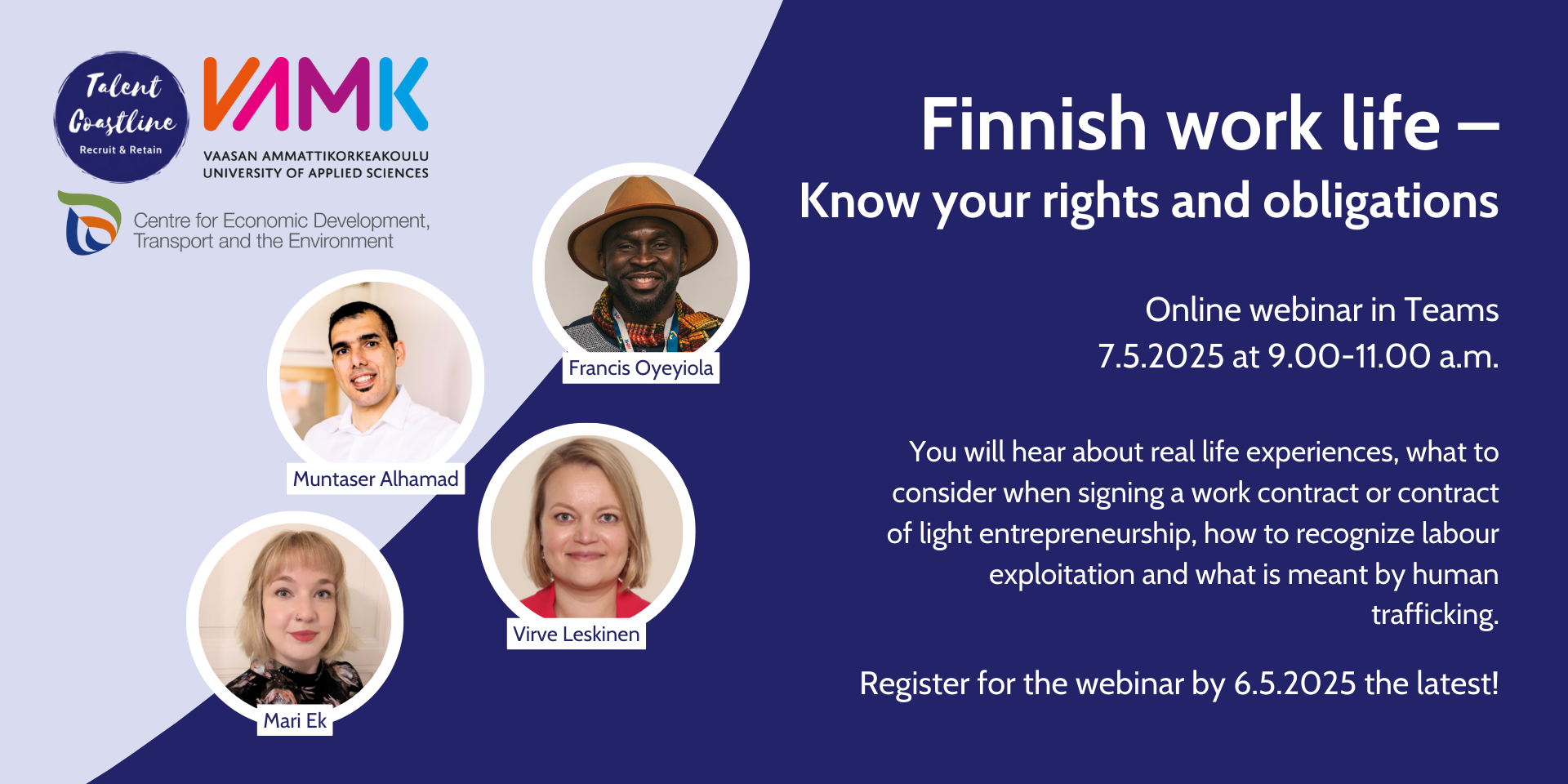 Talent Coastline
Recruit & Retain

VAMK
VAASAN AMMATTIKORKEAKOULU
UNIVERSITY OF APPLIED SCIENCES

Centre for Economic Development, Transport and the Environment

Francis Oyeyiola

Muntaser Alhamad

Virve Leskinen

Mari Ek

Finnish work life –
Know your rights and obligations

Online webinar in Teams
7.5.2025 at 9.00-11.00 a.m.

You will hear about real life experiences, what to consider when signing a work contract or contract of light entrepreneurship, how to recognize labour exploitation and what is meant by human trafficking.

Register for the webinar by 6.5.2025 the latest!